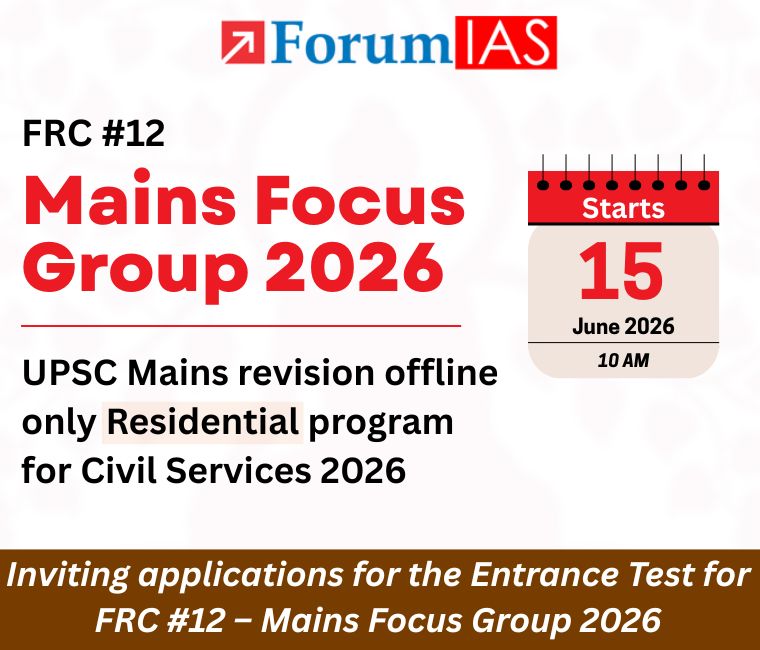 ForumIAS

FRC #12

Mains Focus Group 2026

UPSC Mains revision offline only Residential program for Civil Services 2026

Starts

15

June 2026

10 AM

Inviting applications for the Entrance Test for FRC #12 – Mains Focus Group 2026